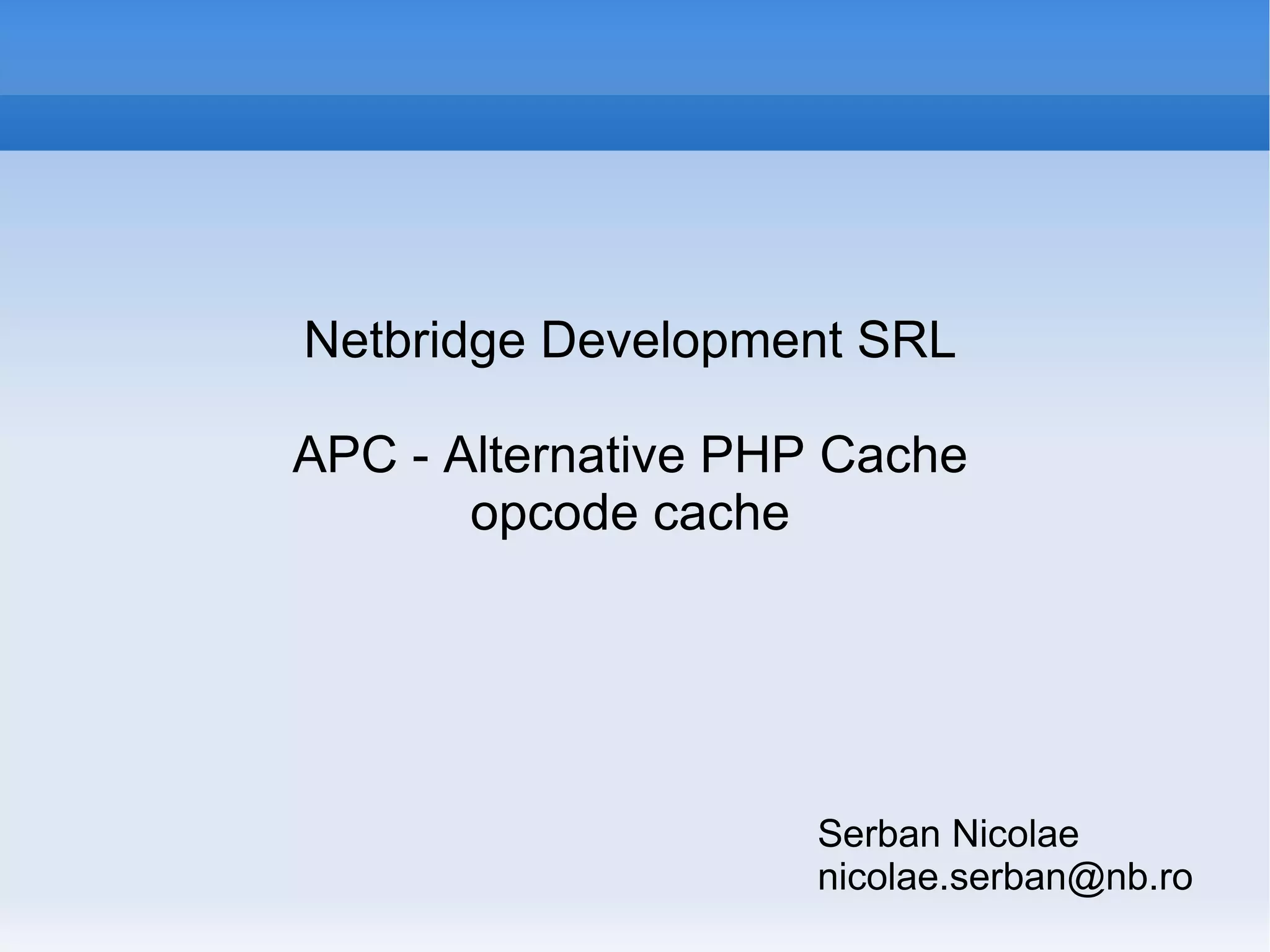 Netbridge Development SRL

APC - Alternative PHP Cache
opcode cache

Serban Nicolae
nicolae.serban@nb.ro